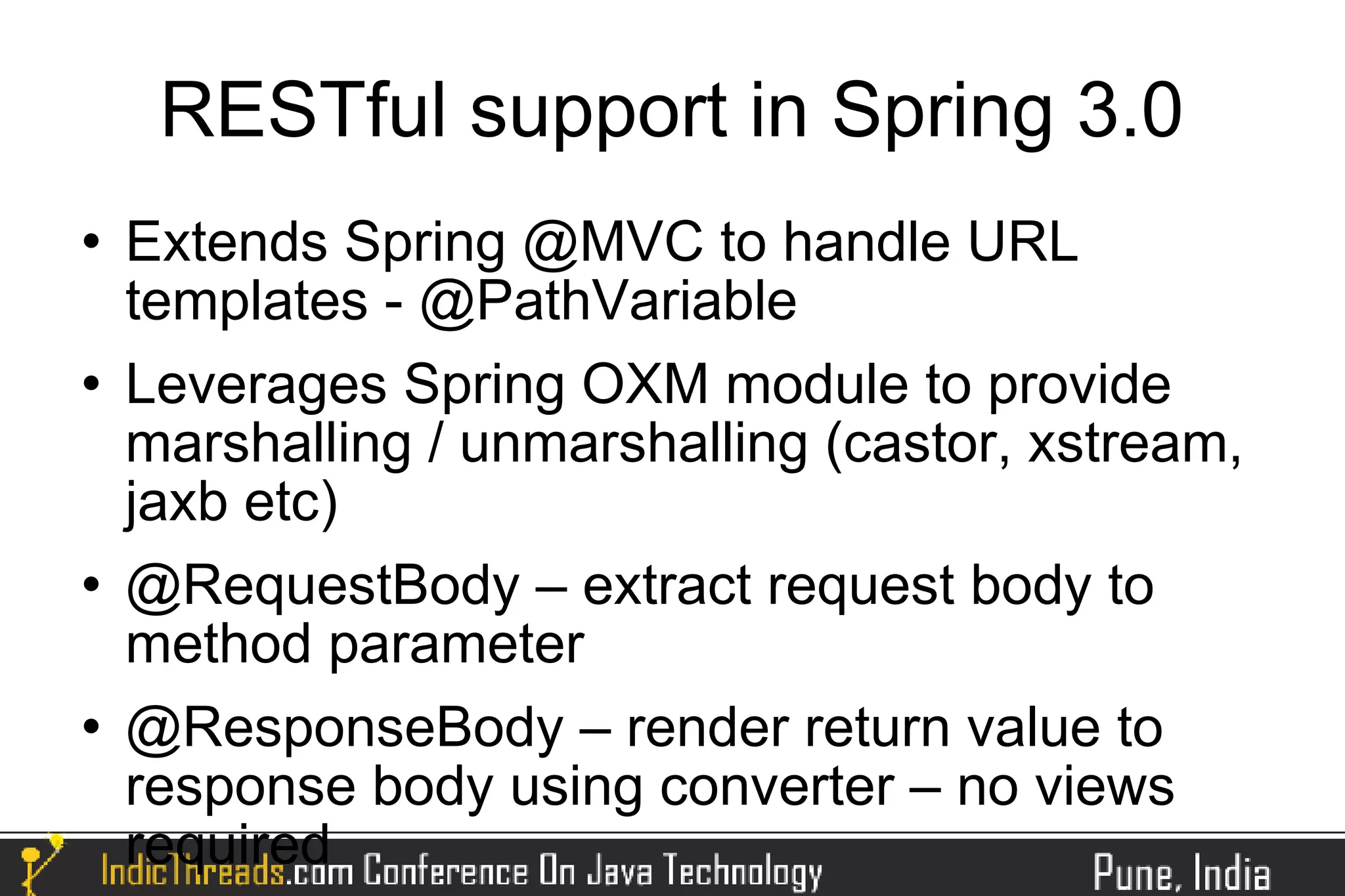 RESTful support in Spring 3.0

• Extends Spring @MVC to handle URL templates - @PathVariable

• Leverages Spring OXM module to provide marshalling / unmarshalling (castor, xstream, jaxb etc)

• @RequestBody – extract request body to method parameter

• @ResponseBody – render return value to response body using converter – no views required

IndicThreads.com Conference On Java Technology

Pune, India